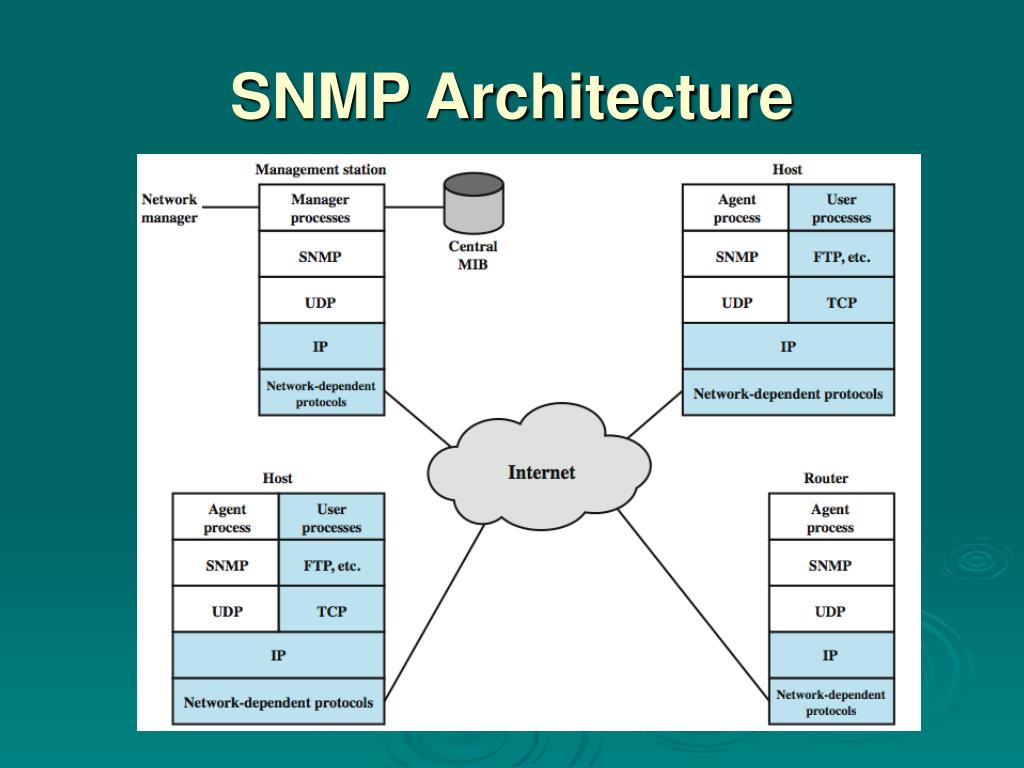 SNMP Architecture

Management station

Network manager

Manager processes

SNMP

UDP

IP

Network-dependent protocols

Central MIB

Host

Agent process

User processes

SNMP

FTP, etc.

UDP

TCP

IP

Network-dependent protocols

Internet

Host

Agent process

User processes

SNMP

FTP, etc.

UDP

TCP

IP

Network-dependent protocols

Router

Agent process

SNMP

UDP

IP

Network-dependent protocols